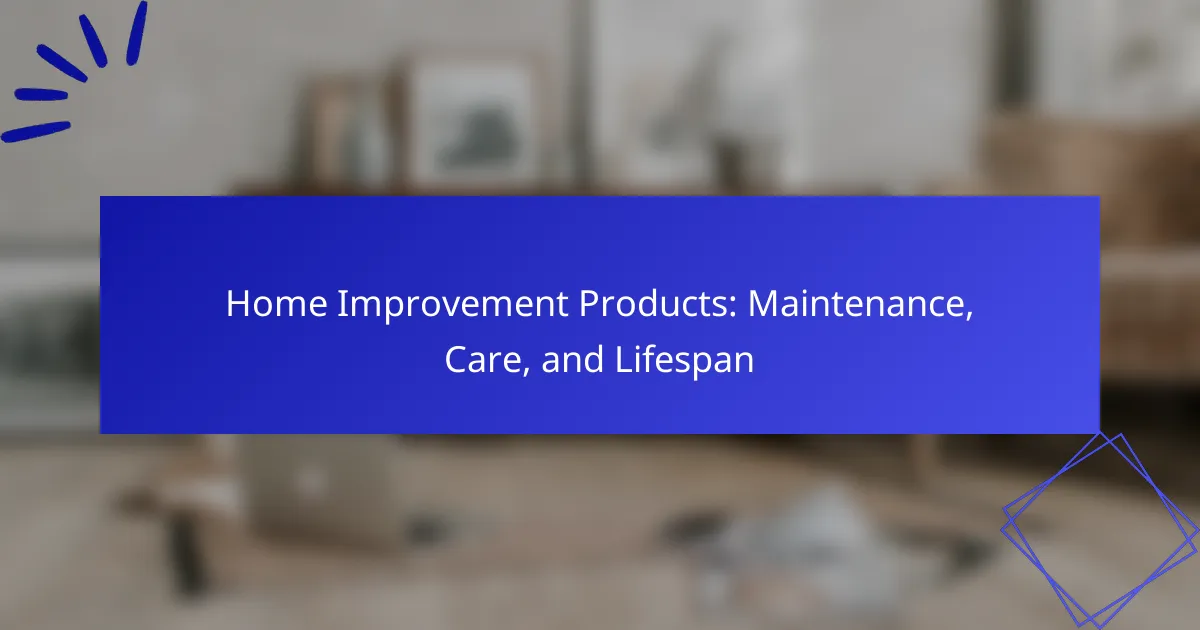 Home Improvement Products: Maintenance, Care, and Lifespan